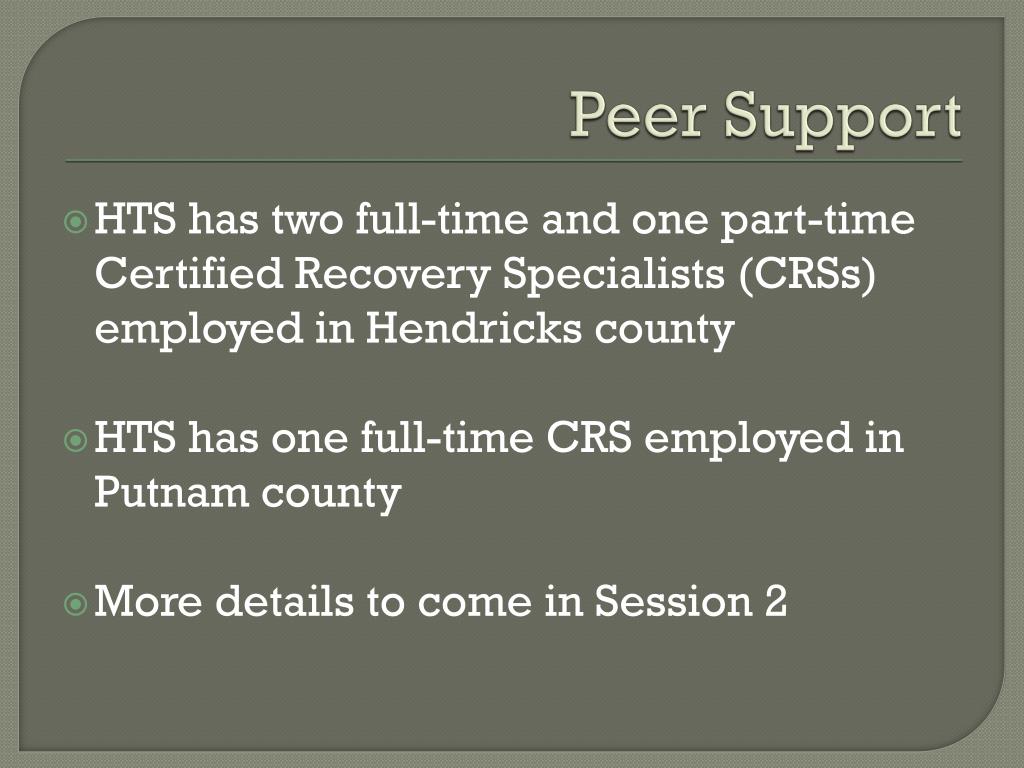 Peer Support

HTS has two full-time and one part-time Certified Recovery Specialists (CRSs) employed in Hendricks county

HTS has one full-time CRS employed in Putnam county

More details to come in Session 2